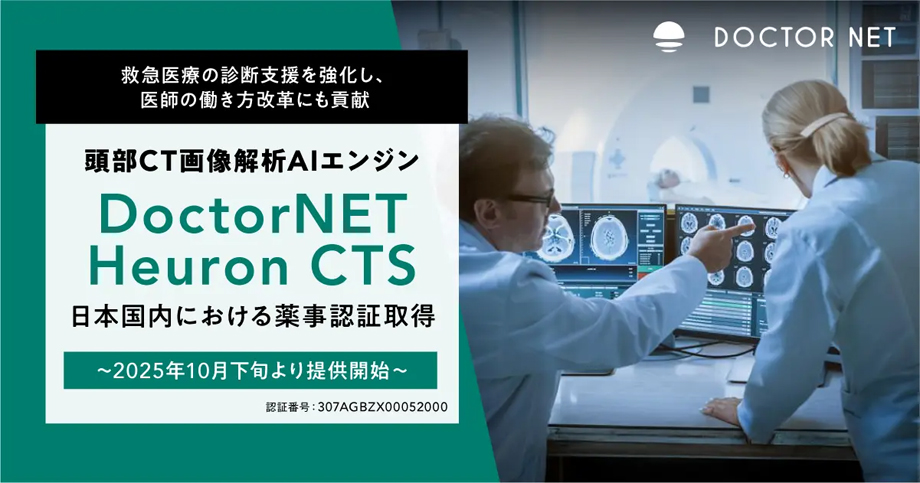 DOCTOR NET

救急医療の診断支援を強化し、
医師の働き方改革にも貢献

頭部CT画像解析AIエンジン

DoctorNET
Heuron CTS

日本国内における薬事認証取得

~2025年10月下旬より提供開始~

認証番号:307AGBZX00052000